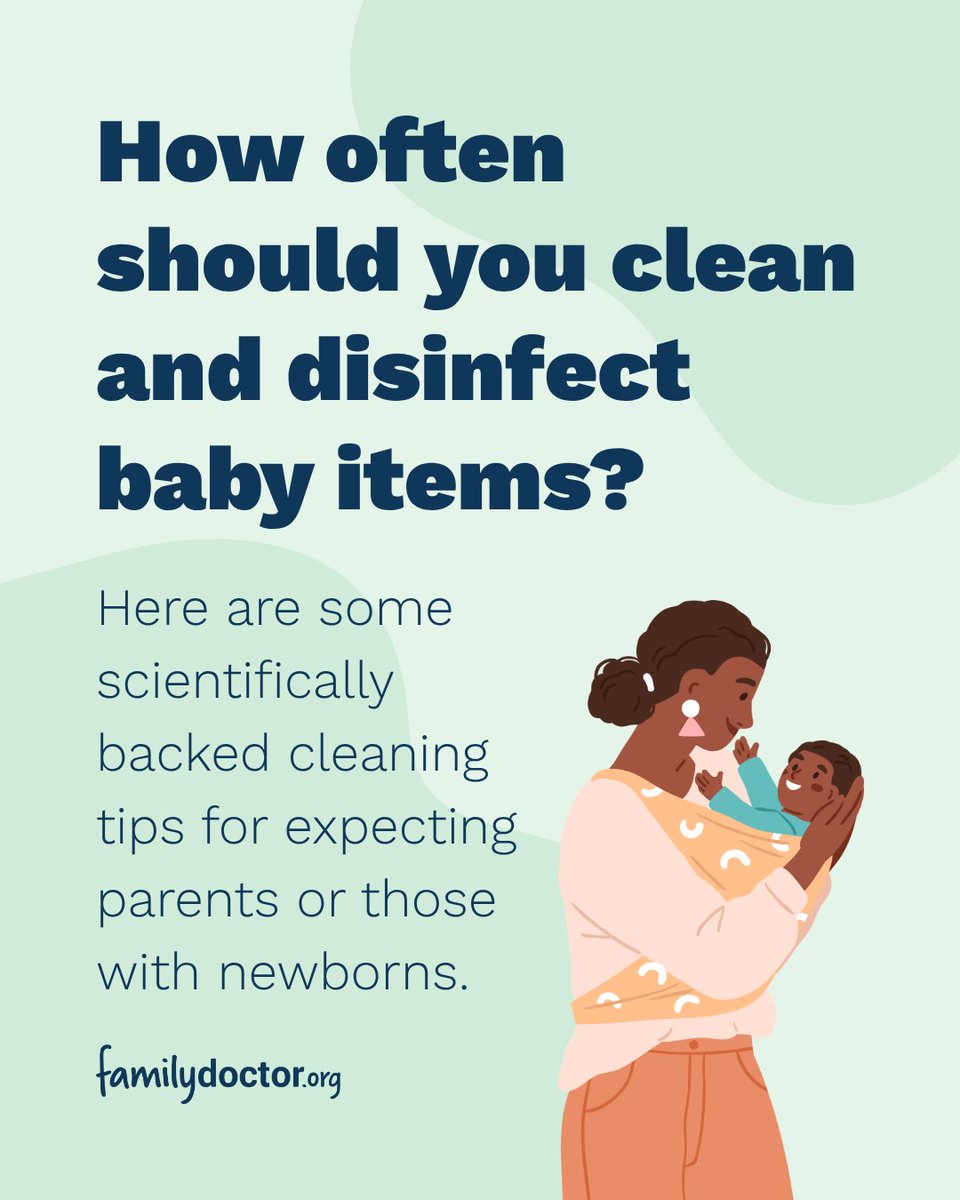 How often should you clean and disinfect baby items?

Here are some scientifically backed cleaning tips for expecting parents or those with newborns.

familydoctor.org